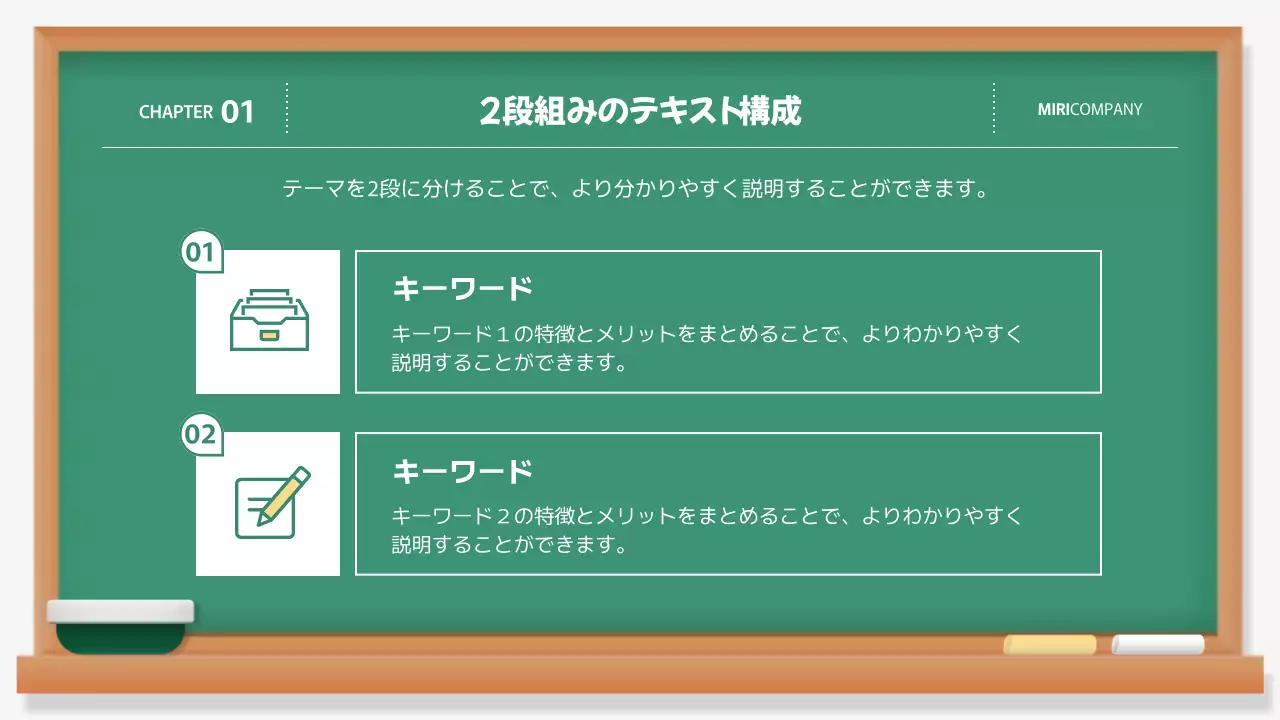 CHAPTER 01

2段組みのテキスト構成

MIRICOMPANY

テーマを2段に分けることで、より分かりやすく説明することができます。

01

キーワード

キーワード１の特徴とメリットをまとめることで、よりわかりやすく説明することができます。

02

キーワード

キーワード２の特徴とメリットをまとめることで、よりわかりやすく説明することができます。